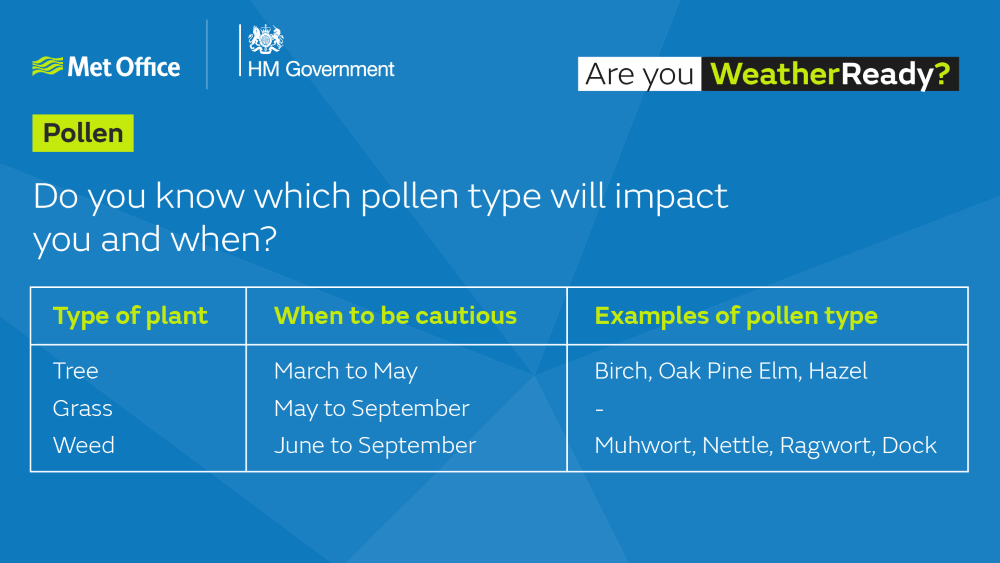 Met Office

HM Government

Are you WeatherReady?

Pollen

Do you know which pollen type will impact you and when?

| Type of plant | When to be cautious | Examples of pollen type |
|---|---|---|
| Tree | March to May | Birch, Oak Pine Elm, Hazel |
| Grass | May to September | - |
| Weed | June to September | Muhwort, Nettle, Ragwort, Dock |